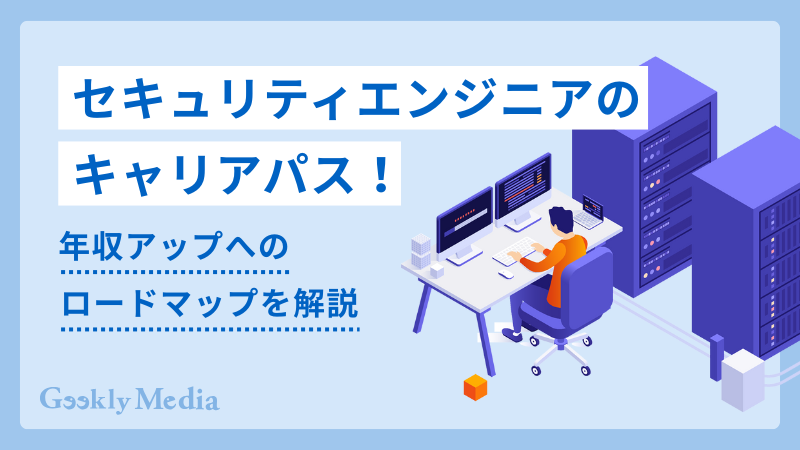 セキュリティエンジニアの
キャリアパス！

年収アップへの
ロードマップを解説

Geekly Media